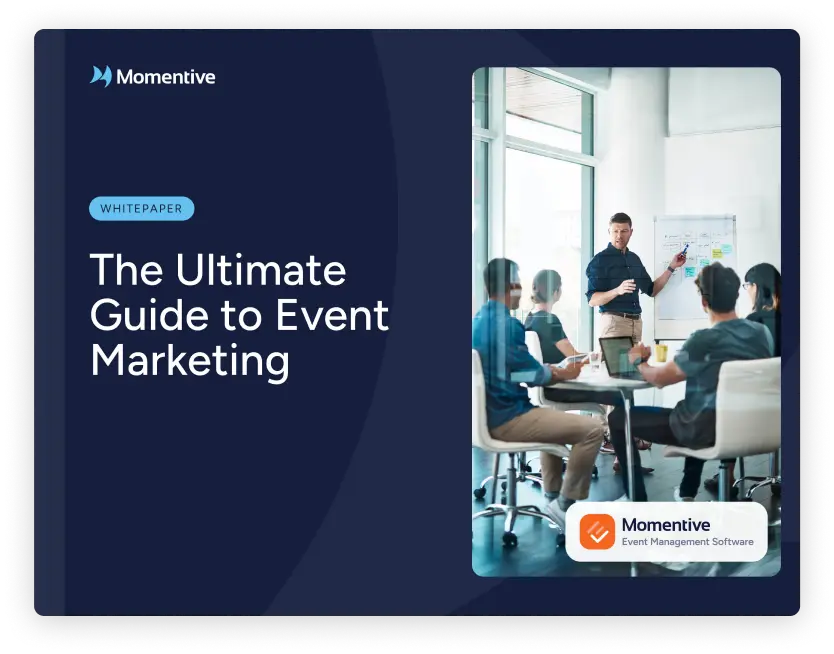 Momentive

WHITEPAPER

The Ultimate Guide to Event Marketing

Momentive
Event Management Software